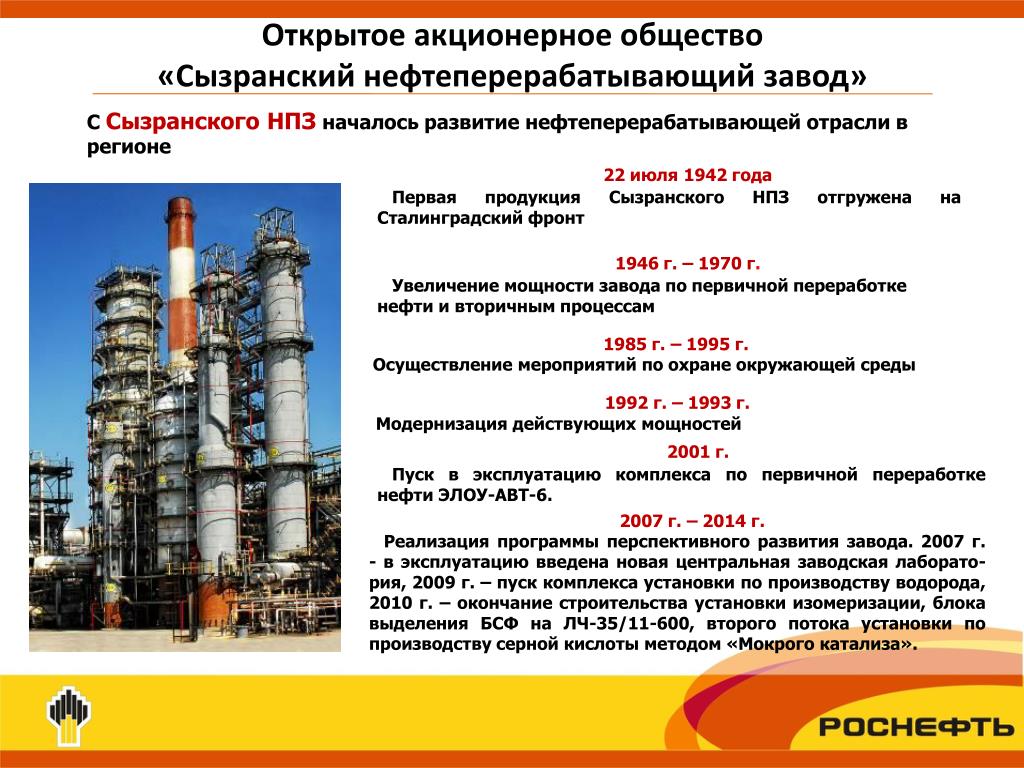 Открытое акционерное общество
«Сызранский нефтеперерабатывающий завод»

С Сызранского НПЗ началось развитие нефтеперерабатывающей отрасли в регионе

22 июля 1942 года
Первая продукция Сызранского НПЗ отгружена на Сталинградский фронт

1946 г. – 1970 г.
Увеличение мощности завода по первичной переработке нефти и вторичным процессам

1985 г. – 1995 г.
Осуществление мероприятий по охране окружающей среды

1992 г. – 1993 г.
Модернизация действующих мощностей

2001 г.
Пуск в эксплуатацию комплекса по первичной переработке нефти ЭЛОУ-АВТ-6.

2007 г. – 2014 г.
Реализация программы перспективного развития завода. 2007 г. - в эксплуатацию введена новая центральная заводская лаборатория, 2009 г. – пуск комплекса установки по производству водорода, 2010 г. – окончание строительства установки изомеризации, блока выделения БСФ на ЛЧ-35/11-600, второго потока установки по производству серной кислоты методом «Мокрого катализа».

РОСНЕФТЬ